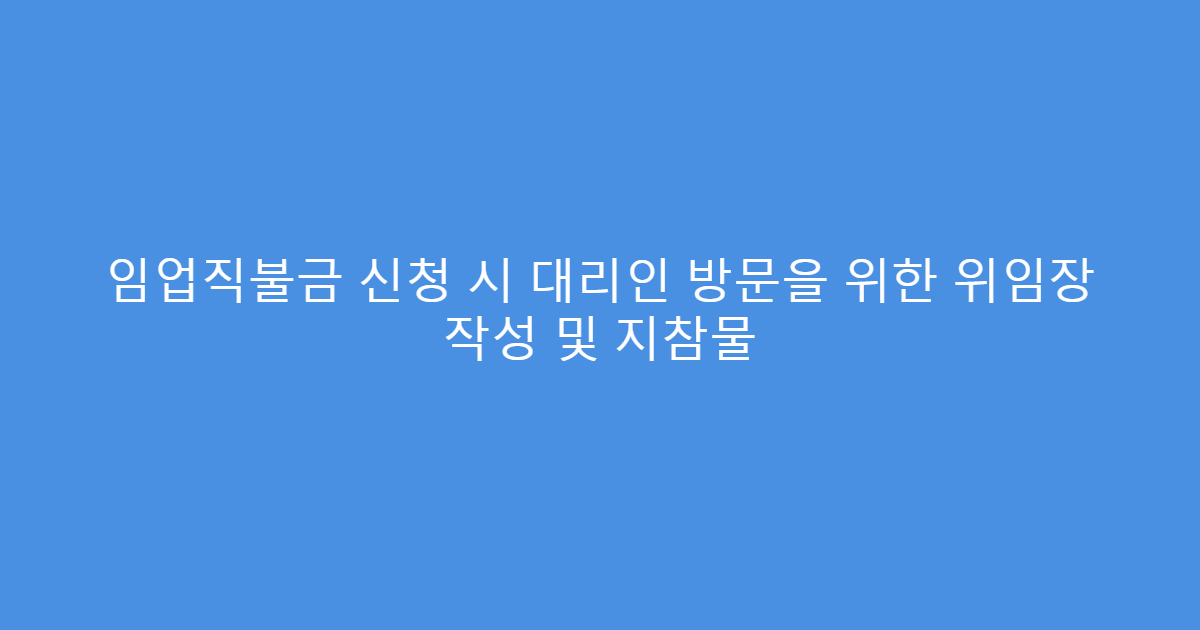 임업직불금 신청 시 대리인 방문을 위한 위임장 작성 및 지참물